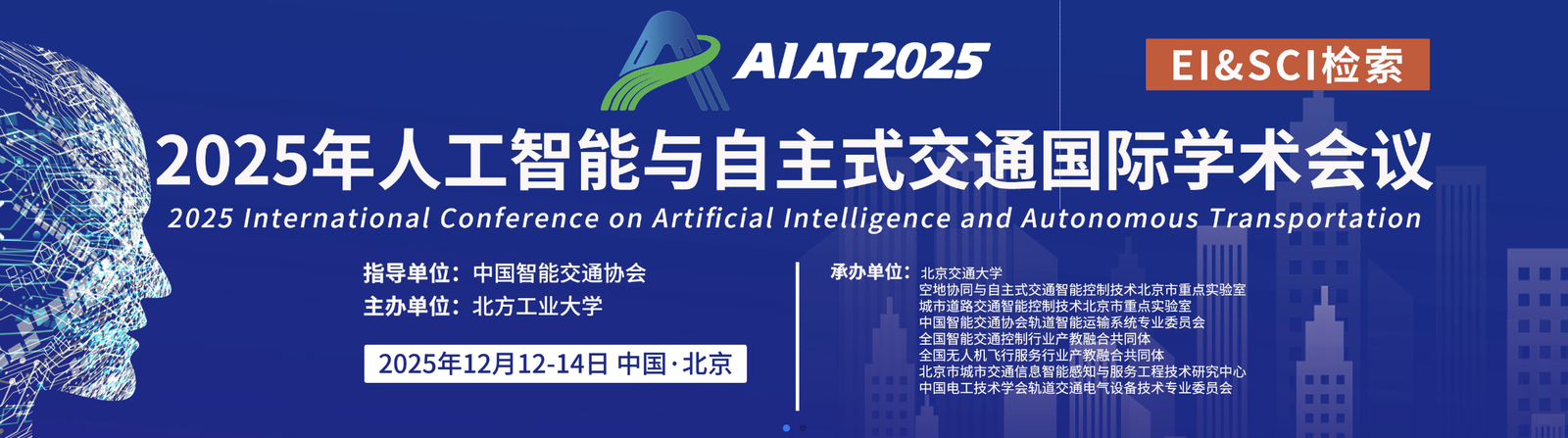 AIAT2025

EI&SCI检索

2025年人工智能与自主式交通国际学术会议

2025 International Conference on Artificial Intelligence and Autonomous Transportation

指导单位：中国智能交通协会
主办单位：北方工业大学

2025年12月12-14日 中国·北京

承办单位：北京交通大学
空地协同与自主式交通智能控制技术北京市重点实验室
城市道路交通智能控制技术北京市重点实验室
中国智能交通协会轨道智能运输系统专业委员会
全国智能交通控制行业产教融合共同体
全国无人机飞行服务行业产教融合共同体
北京市城市交通信息智能感知与服务工程技术研究中心
中国电工技术学会轨道交通电气设备技术专业委员会